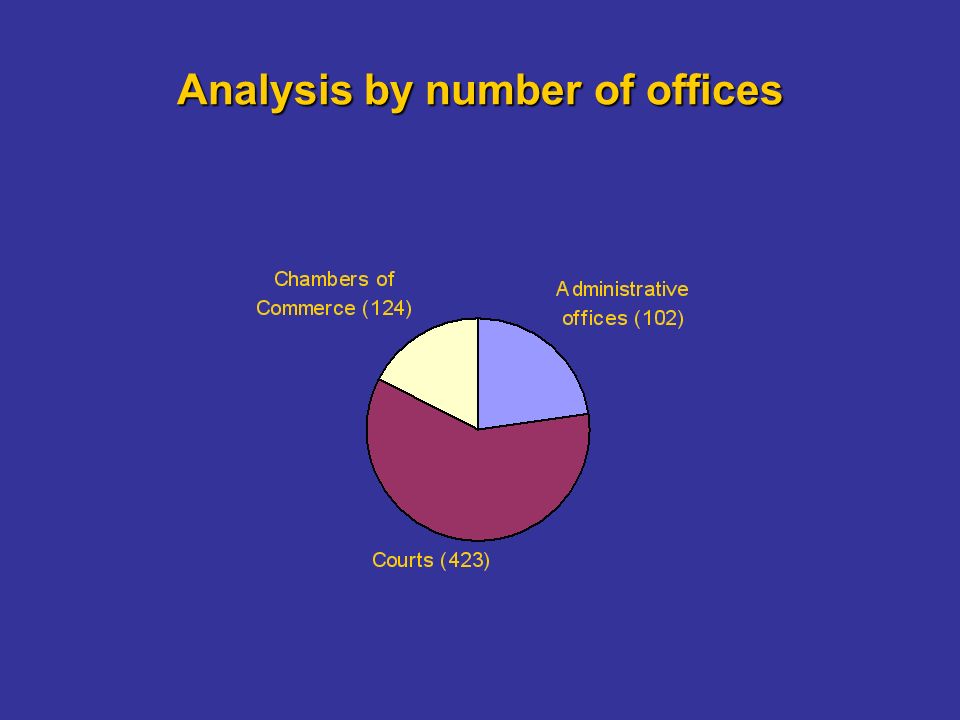 Analysis by number of offices

Chambers of Commerce (124)

Administrative offices (102)

Courts (423)